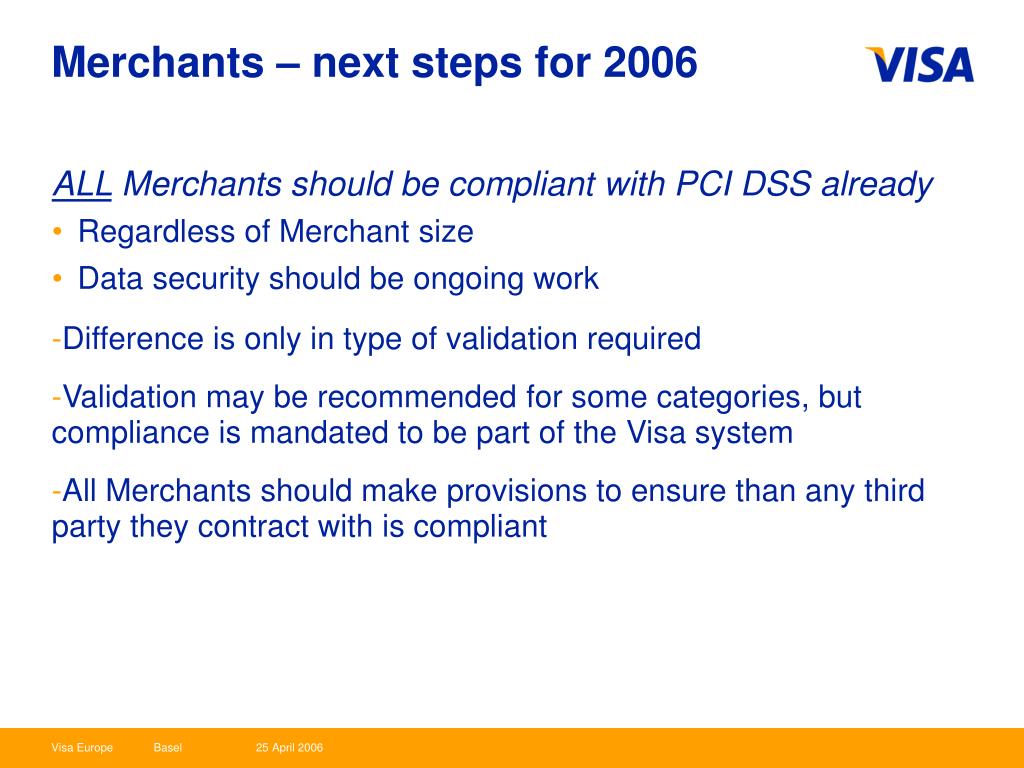 Merchants – next steps for 2006

VISA

ALL Merchants should be compliant with PCI DSS already

• Regardless of Merchant size
• Data security should be ongoing work

-Difference is only in type of validation required

-Validation may be recommended for some categories, but compliance is mandated to be part of the Visa system

-All Merchants should make provisions to ensure than any third party they contract with is compliant

Visa Europe Basel 25 April 2006